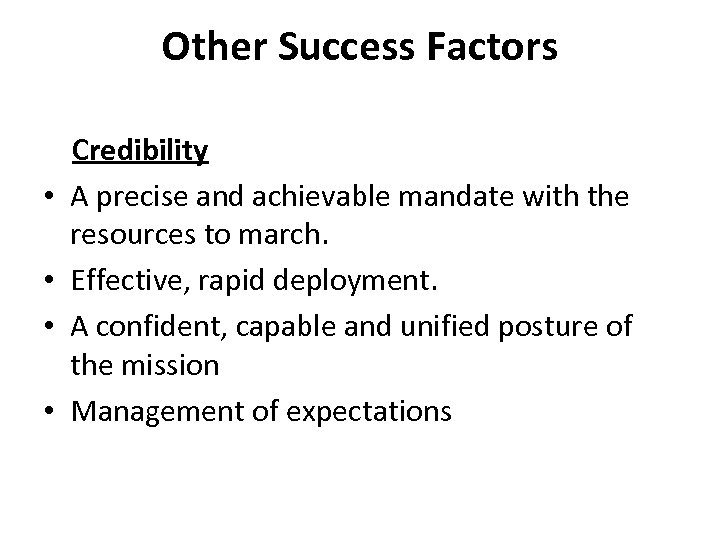 Other Success Factors

Credibility

• A precise and achievable mandate with the resources to march.
• Effective, rapid deployment.
• A confident, capable and unified posture of the mission
• Management of expectations